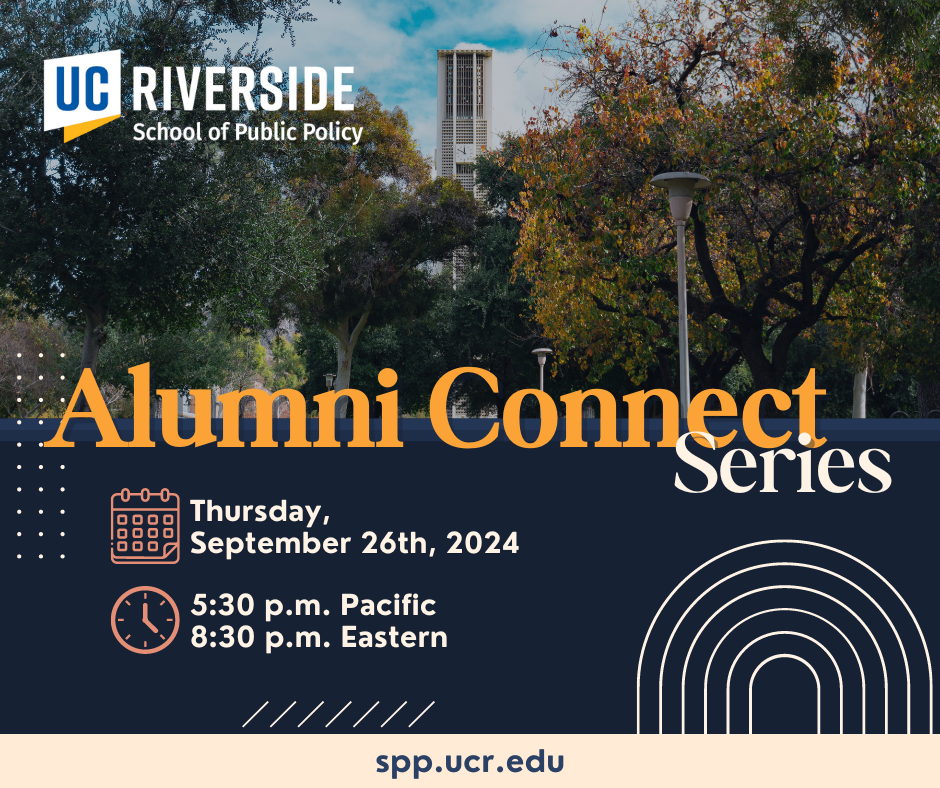 UC RIVERSIDE
School of Public Policy

Alumni Connect Series

Thursday, September 26th, 2024

5:30 p.m. Pacific
8:30 p.m. Eastern

spp.ucr.edu